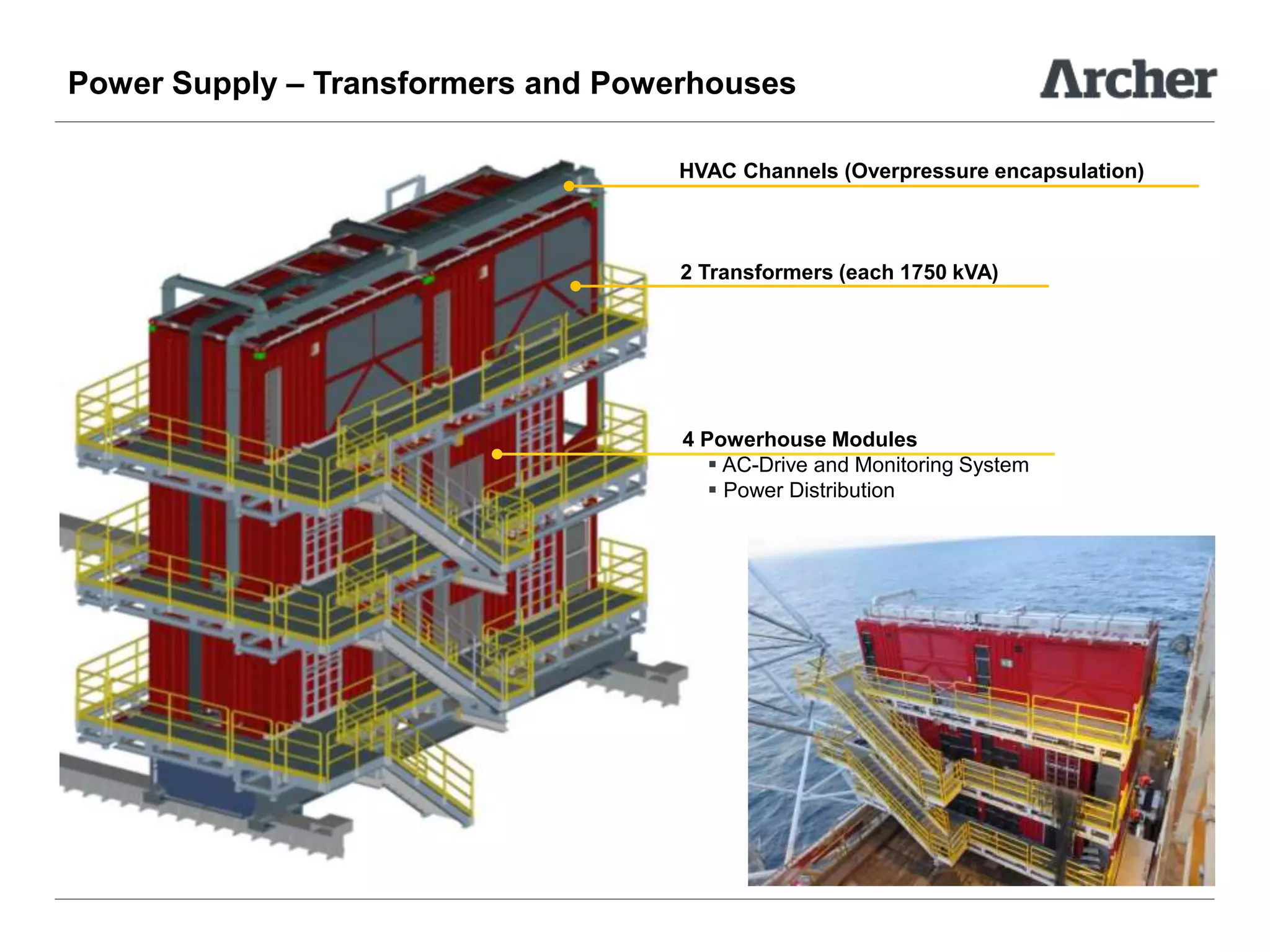 Power Supply – Transformers and Powerhouses

Archer

HVAC Channels (Overpressure encapsulation)

2 Transformers (each 1750 kVA)

4 Powerhouse Modules
▪ AC-Drive and Monitoring System
▪ Power Distribution